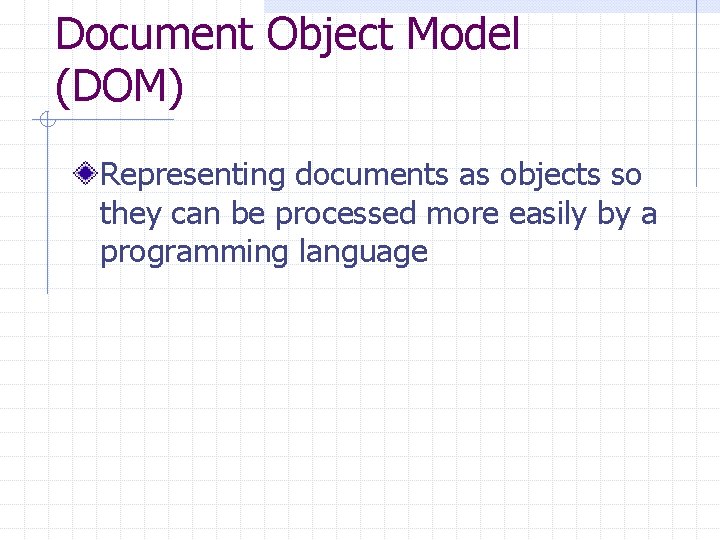 Document Object Model (DOM)

Representing documents as objects so they can be processed more easily by a programming language